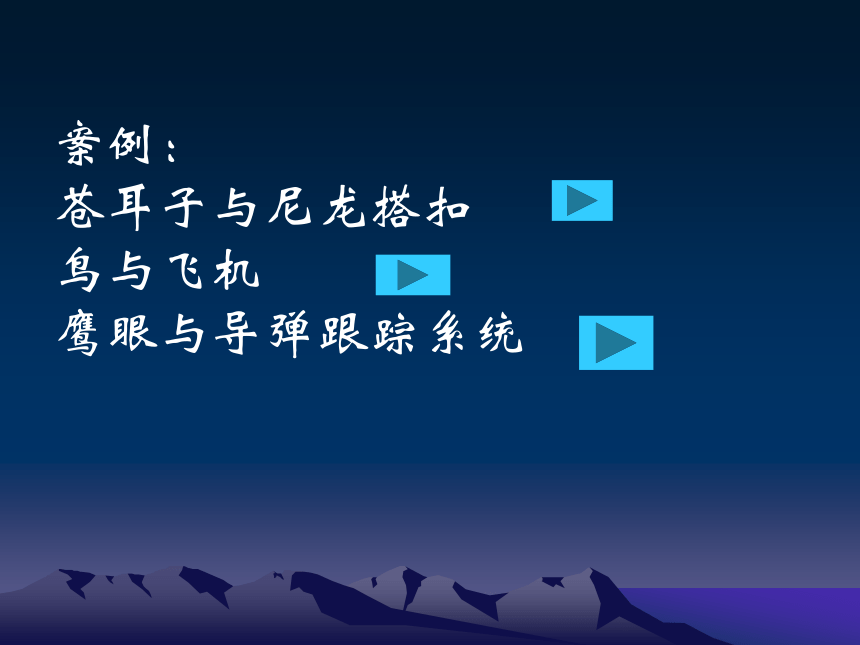 案例：
苍耳子与尼龙搭扣
鸟与飞机
鹰眼与导弹跟踪系统